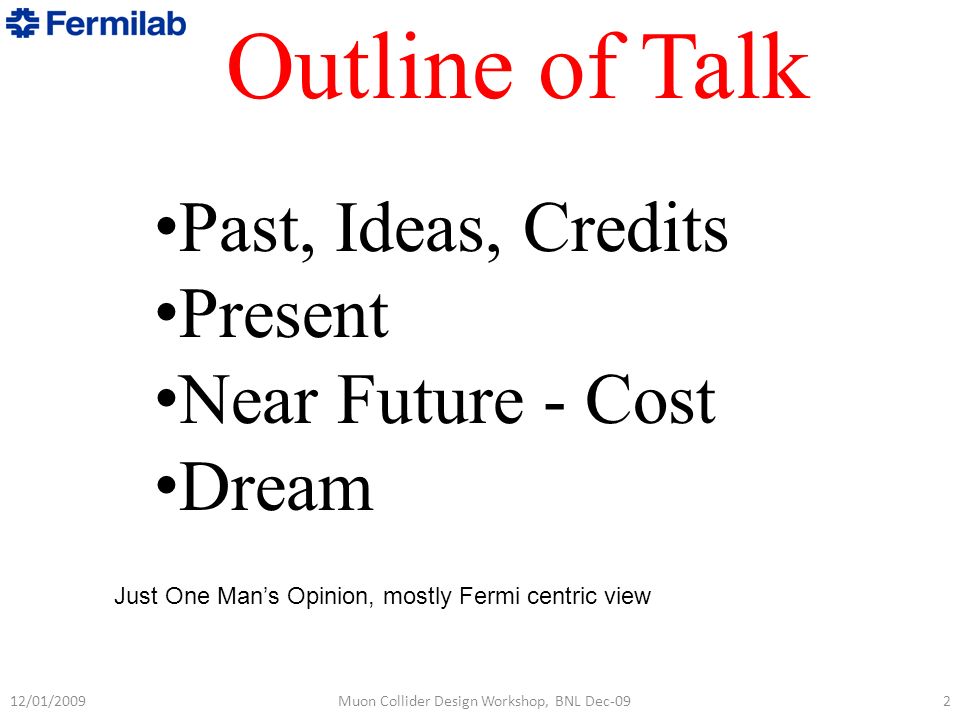 Fermilab

Outline of Talk

•Past, Ideas, Credits
•Present
•Near Future - Cost
•Dream

Just One Man’s Opinion, mostly Fermi centric view

12/01/2009 Muon Collider Design Workshop, BNL Dec-09 2